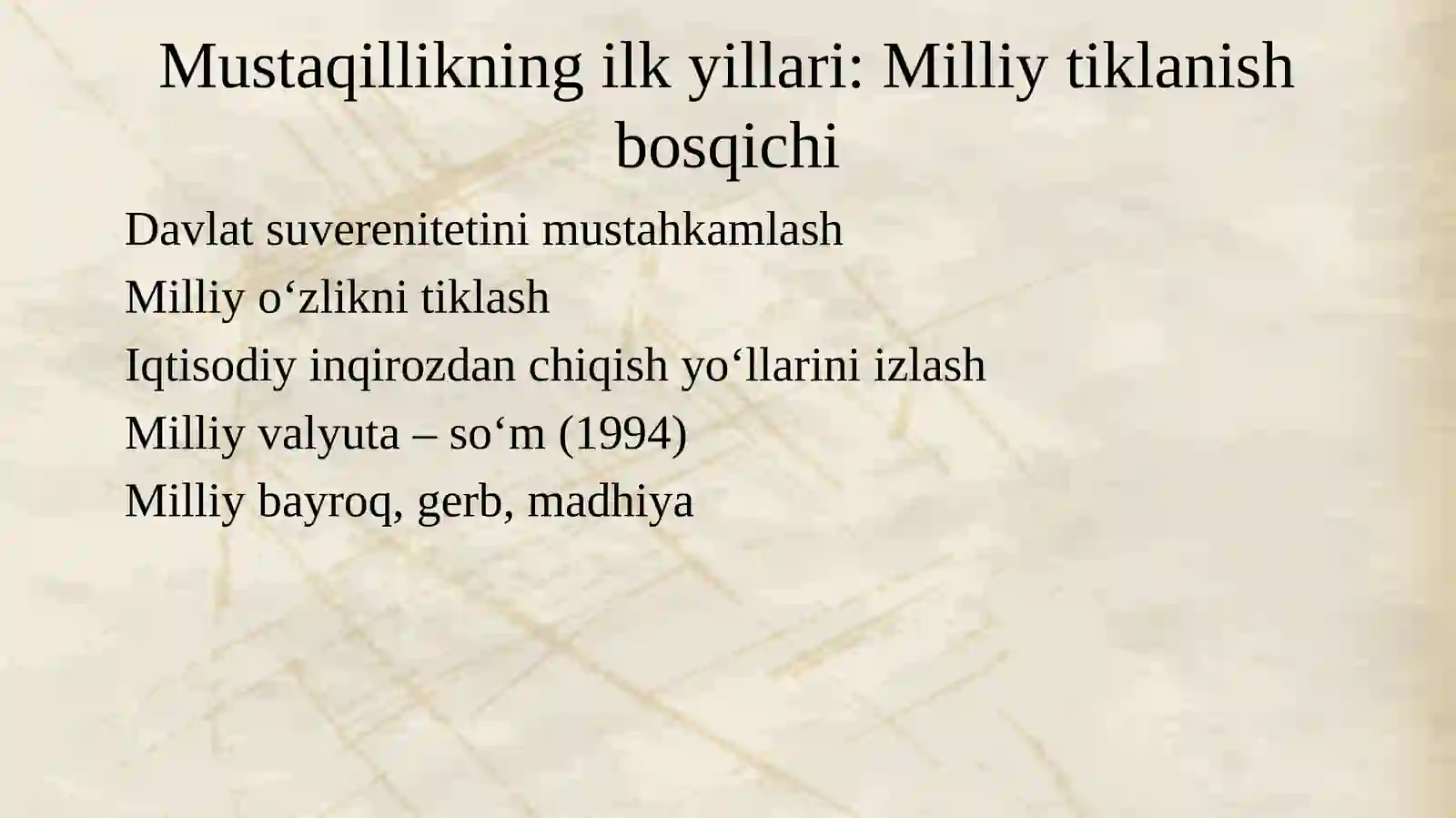 Mustaqillikning ilk yillari: Milliy tiklanish bosqichi

Davlat suverenitetini mustahkamlash

Milliy o‘zlikni tiklash

Iqtisodiy inqirozdan chiqish yo‘llarini izlash

Milliy valyuta – so‘m (1994)

Milliy bayroq, gerb, madhiya